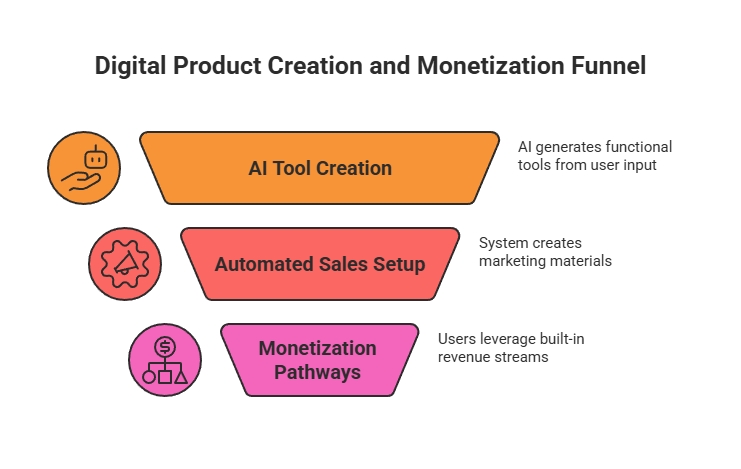 Digital Product Creation and Monetization Funnel

AI Tool Creation

AI generates functional tools from user input

Automated Sales Setup

System creates marketing materials

Monetization Pathways

Users leverage built-in revenue streams